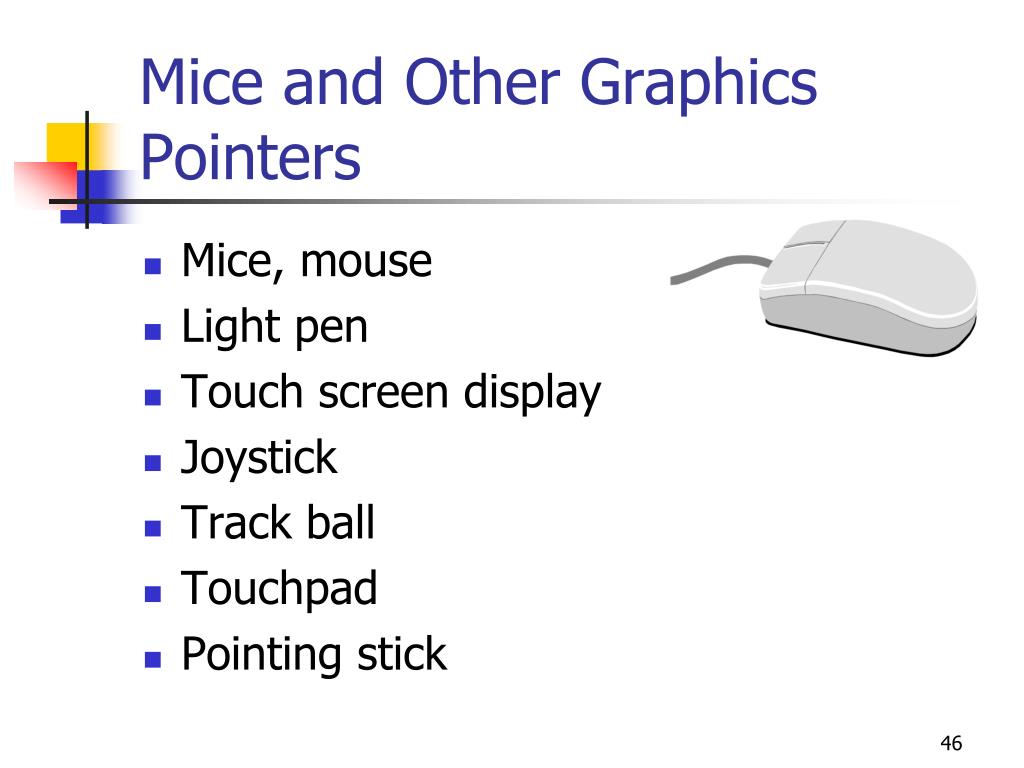 Mice and Other Graphics Pointers

- Mice, mouse
- Light pen
- Touch screen display
- Joystick
- Track ball
- Touchpad
- Pointing stick

46